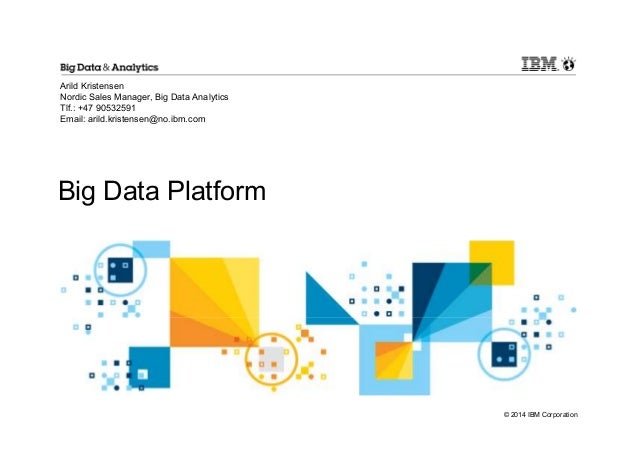 Big Data & Analytics

IBM

Arild Kristensen
Nordic Sales Manager, Big Data Analytics
Tlf.: +47 90532591
Email: arild.kristensen@no.ibm.com

Big Data Platform

© 2014 IBM Corporation